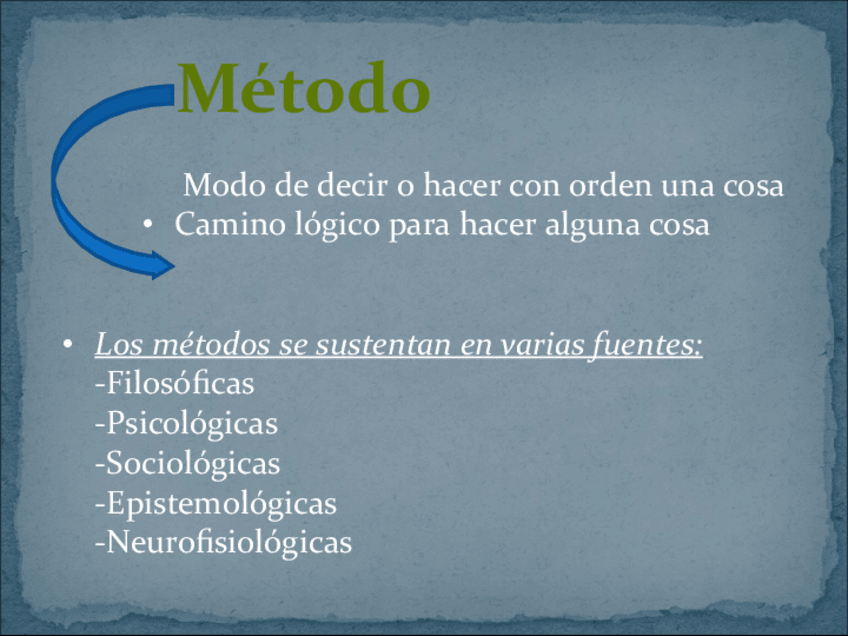 Método

Modo de decir o hacer con orden una cosa

• Camino lógico para hacer alguna cosa

• Los métodos se sustentan en varias fuentes:
-Filosóficas
-Psicológicas
-Sociológicas
-Epistemológicas
-Neurofisiológicas